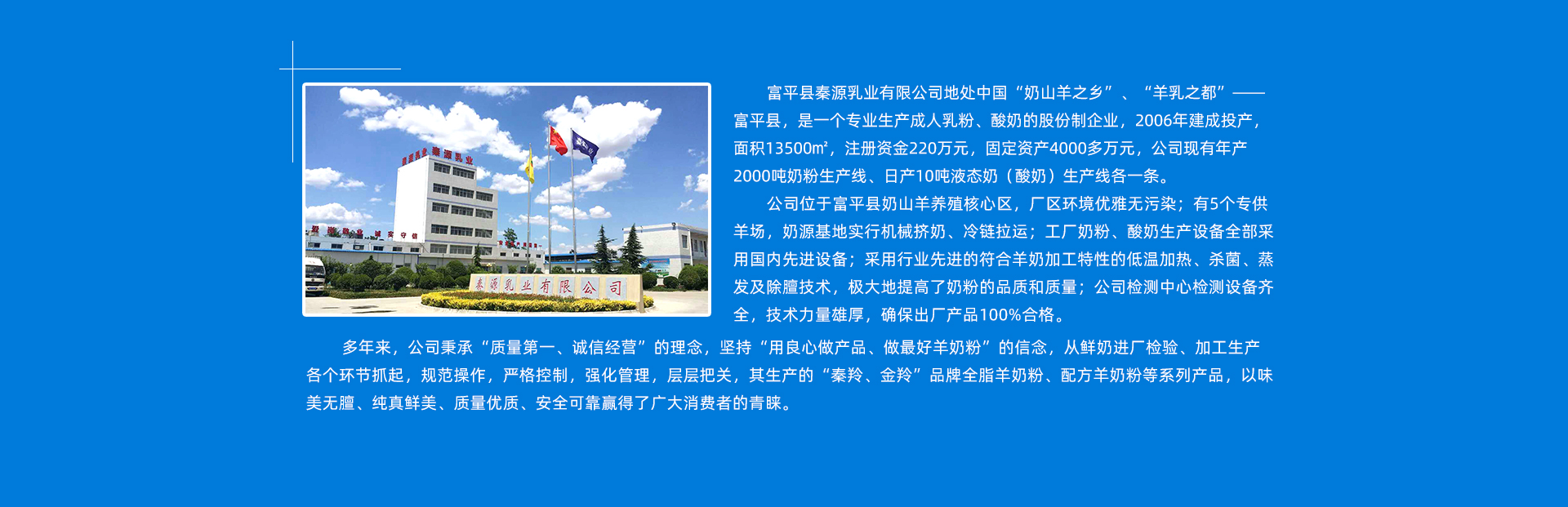 秦源乳业

秦源乳业有限公司

富平县秦源乳业有限公司地处中国“奶山羊之乡”、“羊乳之都”——富平县，是一个专业生产成人乳粉、酸奶的股份制企业，2006年建成投产，面积13500m²，注册资金220万元，固定资产4000多万元，公司现有年产2000吨奶粉生产线、日产10吨液态奶（酸奶）生产线各一条。

公司位于富平县奶山羊养殖核心区，厂区环境优雅无污染；有5个专供羊场，奶源基地实行机械挤奶、冷链拉运；工厂奶粉、酸奶生产设备全部采用国内先进设备；采用行业先进的符合羊奶加工特性的低温加热、杀菌、蒸发及除膻技术，极大地提高了奶粉的品质和质量；公司检测中心检测设备齐全，技术力量雄厚，确保出厂产品100%合格。

多年来，公司秉承“质量第一、诚信经营”的理念，坚持“用良心做产品、做最好羊奶粉”的信念，从鲜奶进厂检验、加工生产各个环节抓起，规范操作，严格控制，强化管理，层层把关，其生产的“秦羚、金羚”品牌全脂羊奶粉、配方羊奶粉等系列产品，以味美无膻、纯真鲜美、质量优质、安全可靠赢得了广大消费者的青睐。